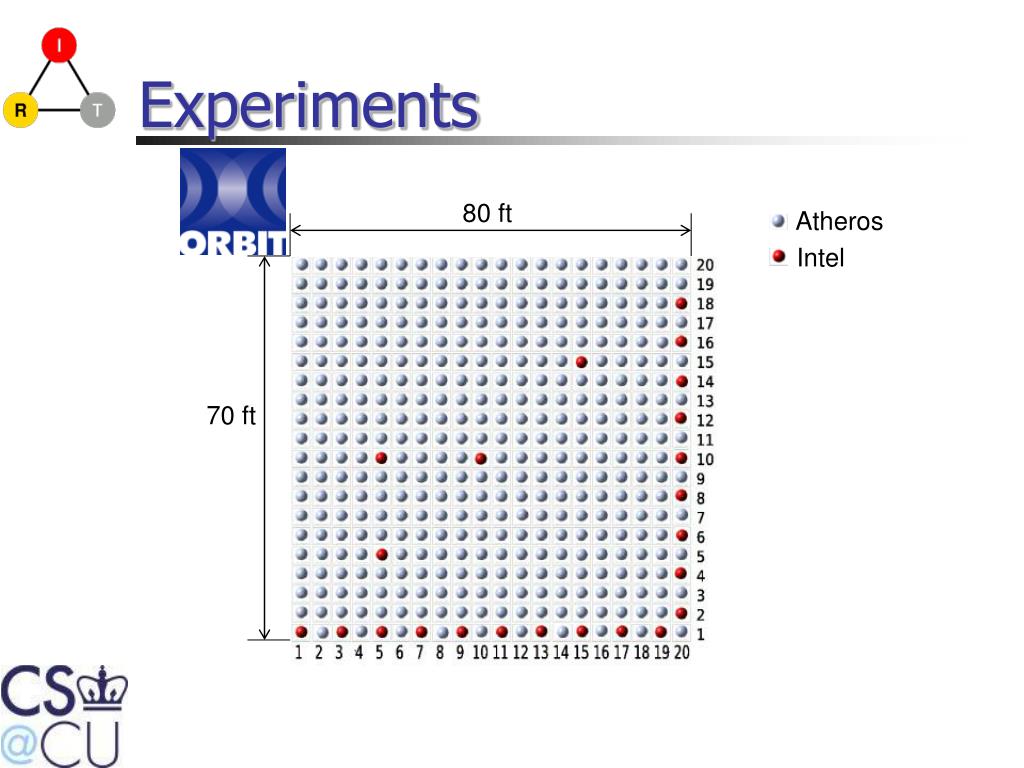 I
R
T
Experiments
ORBIT
80 ft
Atheros
Intel
70 ft
20
19
18
17
16
15
14
13
12
11
10
9
8
7
6
5
4
3
2
1
1 2 3 4 5 6 7 8 9 10 11 12 13 14 15 16 17 18 19 20
CS
@CU